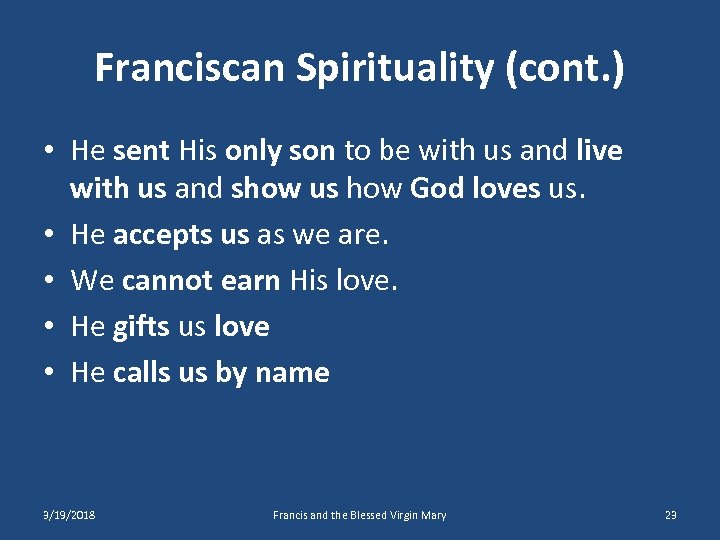 Franciscan Spirituality (cont.)

• He sent His only son to be with us and live with us and show us how God loves us.
• He accepts us as we are.
• We cannot earn His love.
• He gifts us love
• He calls us by name

3/19/2018

Francis and the Blessed Virgin Mary

23